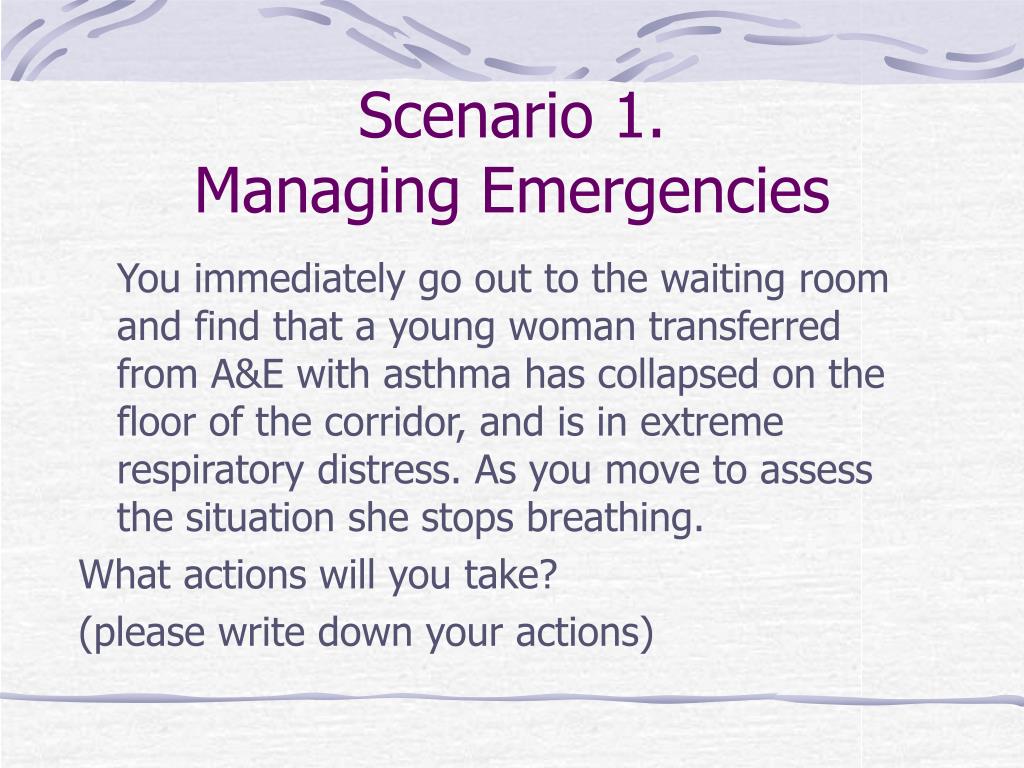 Scenario 1.
Managing Emergencies

You immediately go out to the waiting room and find that a young woman transferred from A&E with asthma has collapsed on the floor of the corridor, and is in extreme respiratory distress. As you move to assess the situation she stops breathing.

What actions will you take?

(please write down your actions)